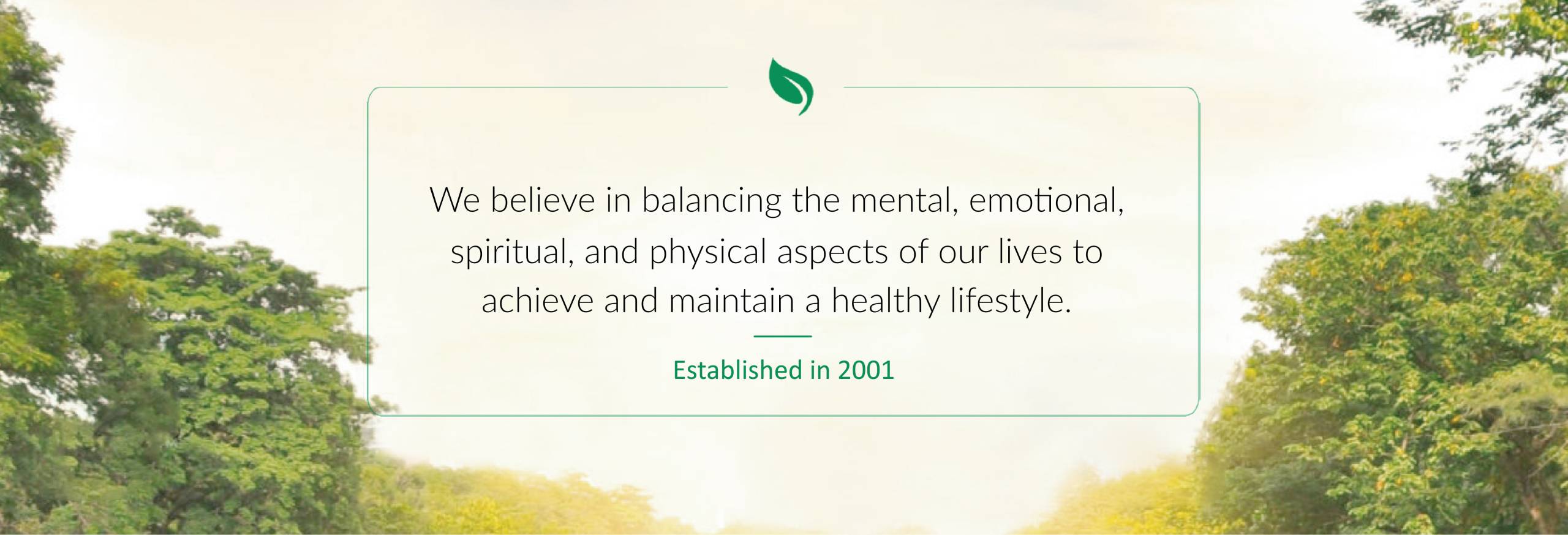 We believe in balancing the mental, emotional, spiritual, and physical aspects of our lives to achieve and maintain a healthy lifestyle.

Established in 2001